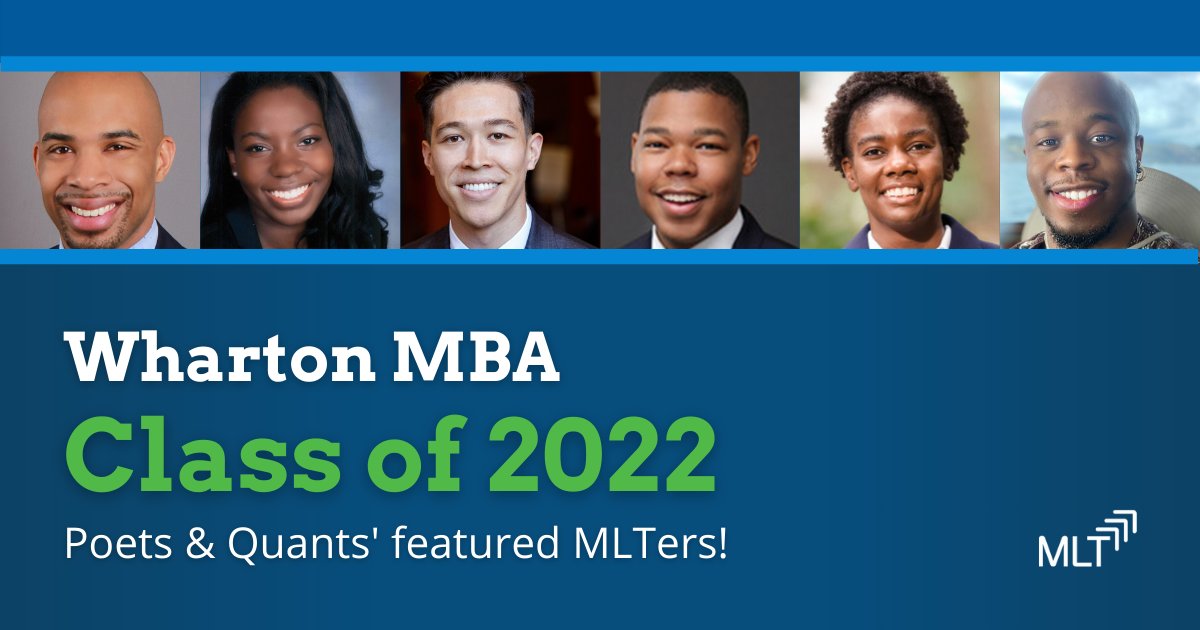 Wharton MBA

Class of 2022

Poets & Quants' featured MLTers!

MLT